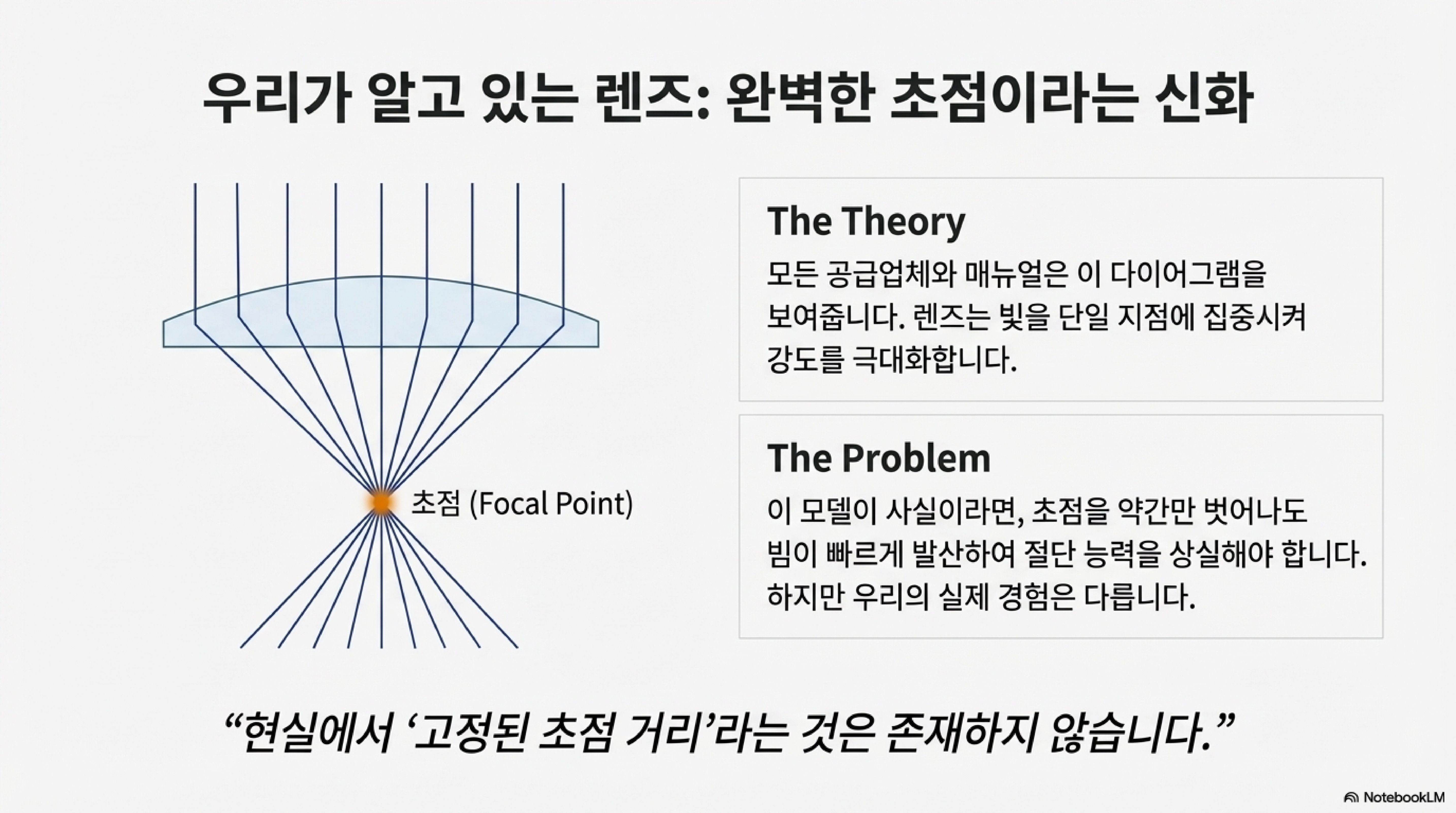 우리가 알고 있는 렌즈: 완벽한 초점이라는 신화

초점 (Focal Point)

The Theory

모든 공급업체와 매뉴얼은 이 다이어그램을 보여줍니다. 렌즈는 빛을 단일 지점에 집중시켜 강도를 극대화합니다.

The Problem

이 모델이 사실이라면, 초점을 약간만 벗어나도 빔이 빠르게 발산하여 절단 능력을 상실해야 합니다. 하지만 우리의 실제 경험은 다릅니다.

“현실에서 ‘고정된 초점 거리’라는 것은 존재하지 않습니다.”

NotebookLM